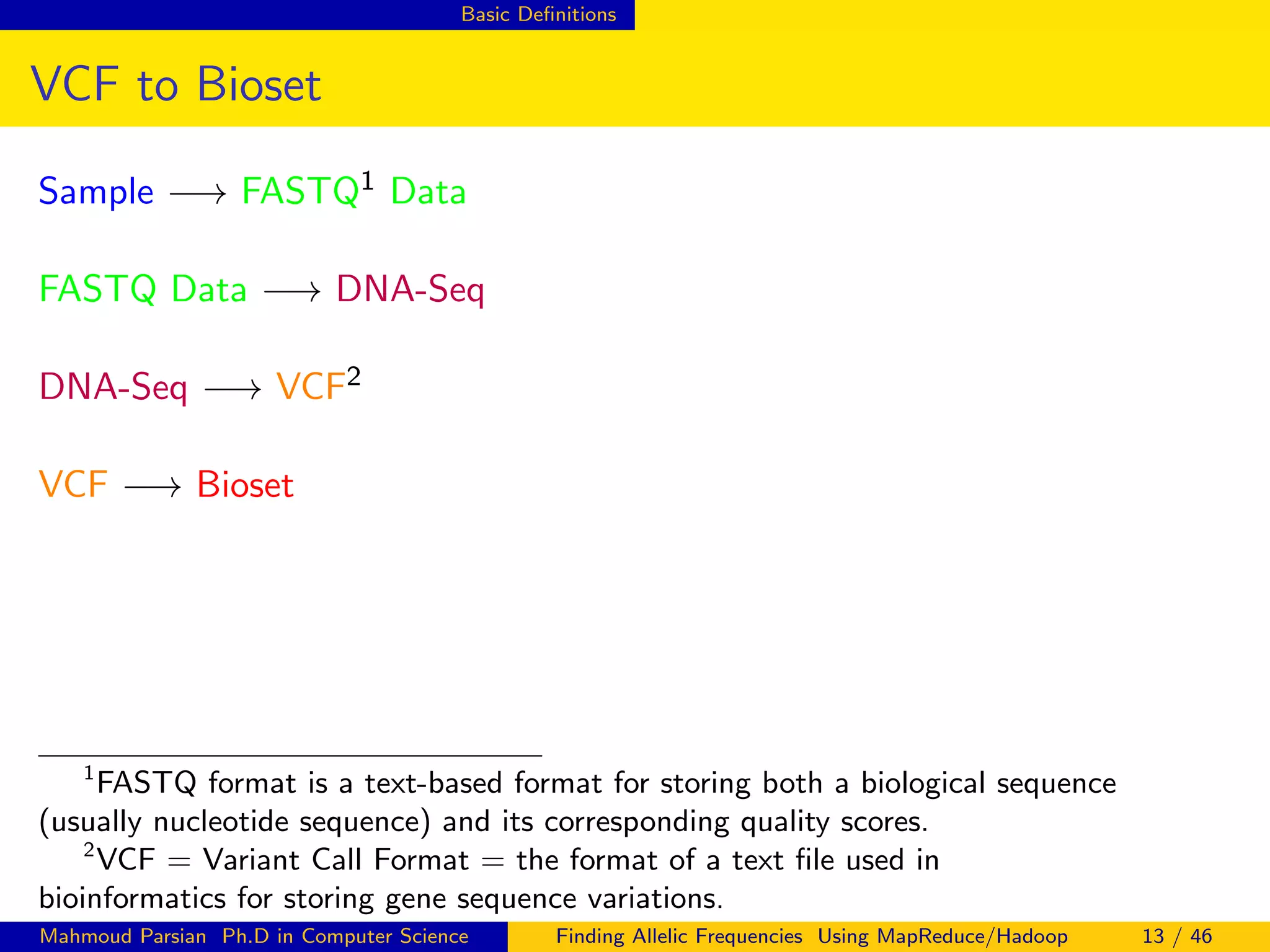 Basic Definitions

VCF to Bioset

Sample $\longrightarrow$ FASTQ$^1$ Data

FASTQ Data $\longrightarrow$ DNA-Seq

DNA-Seq $\longrightarrow$ VCF$^2$

VCF $\longrightarrow$ Bioset

$^1$FASTQ format is a text-based format for storing both a biological sequence (usually nucleotide sequence) and its corresponding quality scores.

$^2$VCF = Variant Call Format = the format of a text file used in bioinformatics for storing gene sequence variations.

Mahmoud Parsian Ph.D in Computer Science Finding Allelic Frequencies Using MapReduce/Hadoop 13 / 46